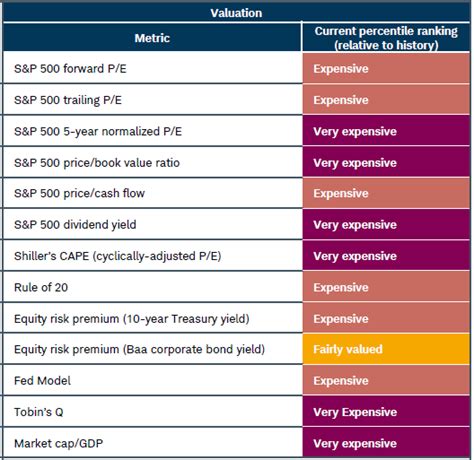 Valuation

| Metric | Current percentile ranking (relative to history) |
|---|---|
| S&P 500 forward P/E | Expensive |
| S&P 500 trailing P/E | Expensive |
| S&P 500 5-year normalized P/E | Very expensive |
| S&P 500 price/book value ratio | Very expensive |
| S&P 500 price/cash flow | Expensive |
| S&P 500 dividend yield | Very expensive |
| Shiller's CAPE (cyclically-adjusted P/E) | Very expensive |
| Rule of 20 | Expensive |
| Equity risk premium (10-year Treasury yield) | Expensive |
| Equity risk premium (Baa corporate bond yield) | Fairly valued |
| Fed Model | Expensive |
| Tobin's Q | Very Expensive |
| Market cap/GDP | Very expensive |